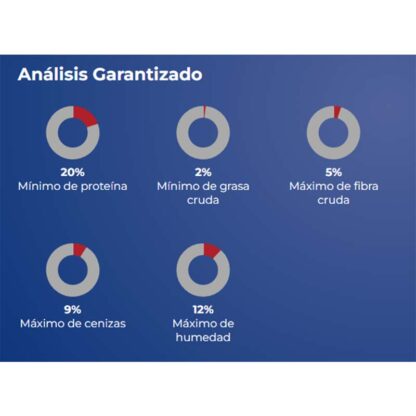 Análisis Garantizado

20%
Mínimo de proteína

2%
Mínimo de grasa cruda

5%
Máximo de fibra cruda

9%
Máximo de cenizas

12%
Máximo de humedad